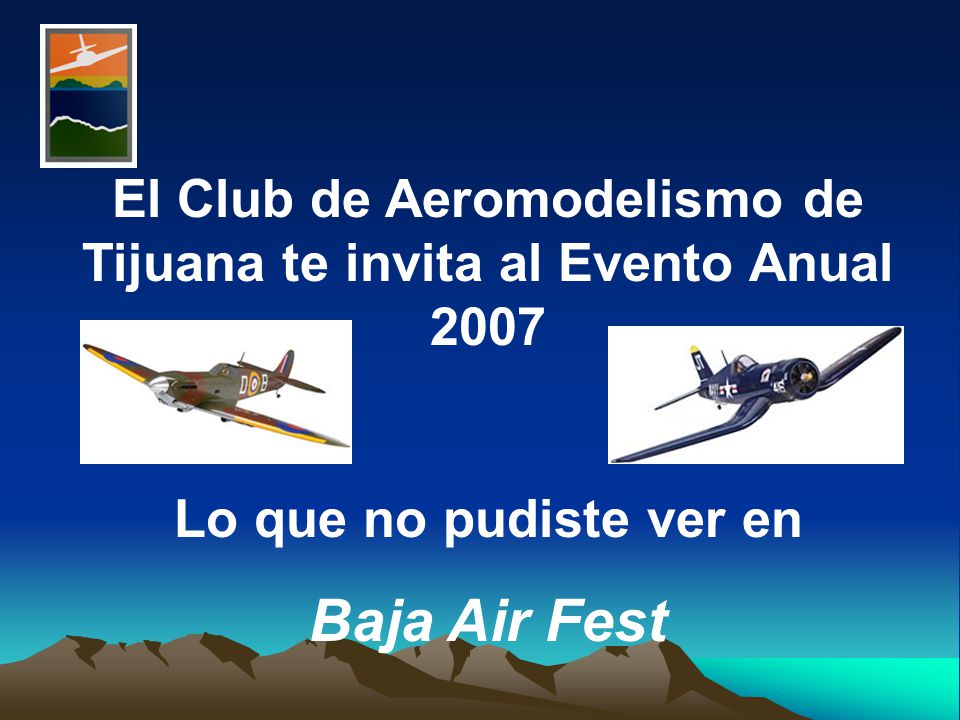 El Club de Aeromodelismo de Tijuana te invita al Evento Anual 2007

Lo que no pudiste ver en

Baja Air Fest